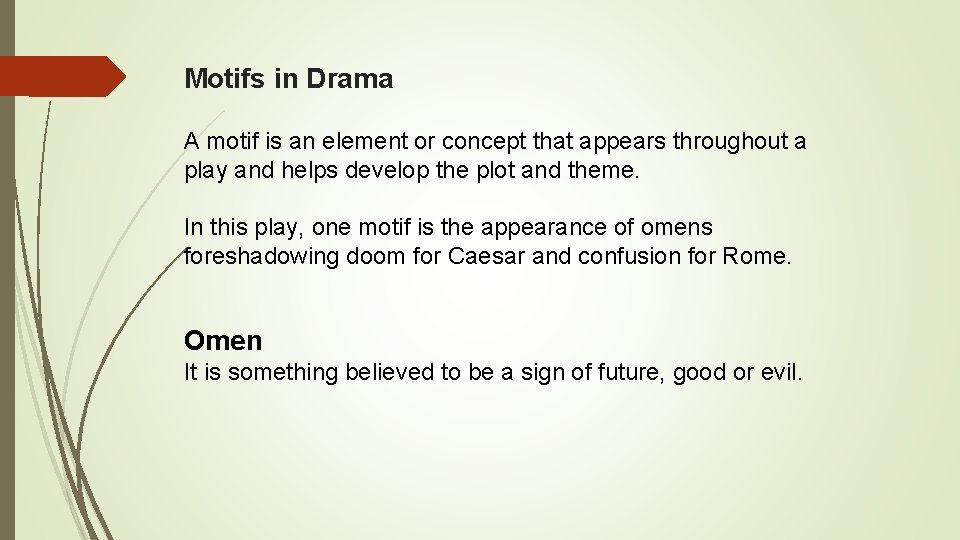 Motifs in Drama

A motif is an element or concept that appears throughout a play and helps develop the plot and theme.

In this play, one motif is the appearance of omens foreshadowing doom for Caesar and confusion for Rome.

Omen
It is something believed to be a sign of future, good or evil.